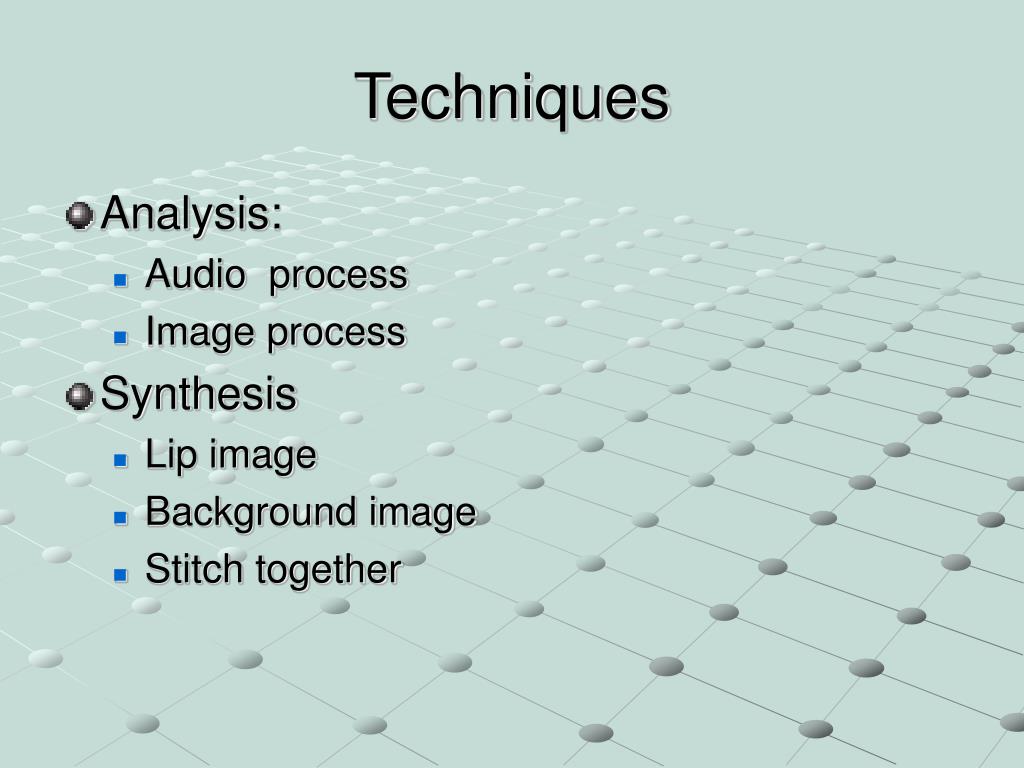 Techniques

Analysis:

Audio  process

Image process

Synthesis

Lip image

Background image

Stitch together